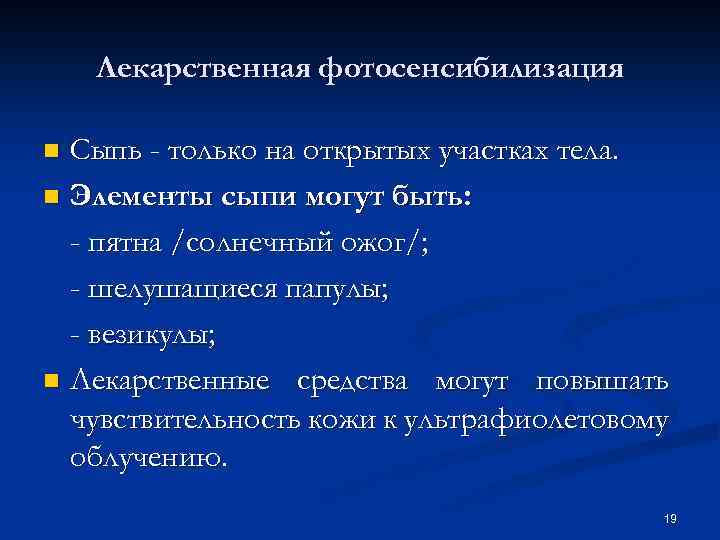 Лекарственная фотосенсибилизация

Сыпь - только на открытых участках тела.

Элементы сыпи могут быть:

- пятна /солнечный ожог/;

- шелушащиеся папулы;

- везикулы;

Лекарственные средства могут повышать чувствительность кожи к ультрафиолетовому облучению.

19